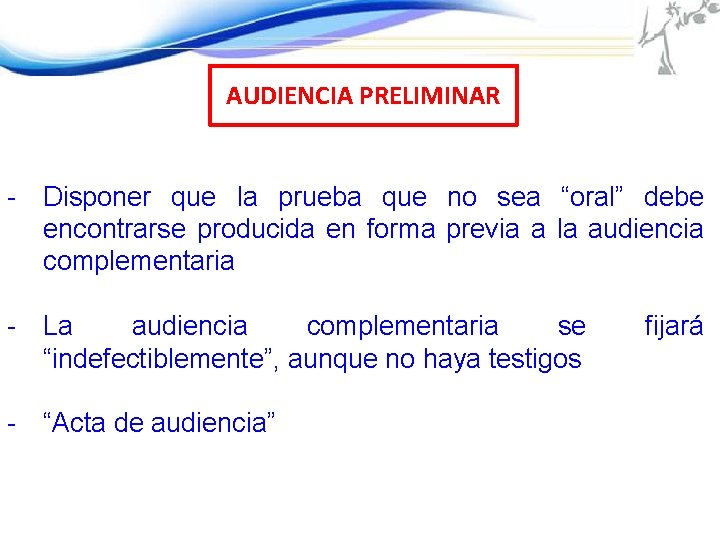 AUDIENCIA PRELIMINAR

- Disponer que la prueba que no sea “oral” debe encontrarse producida en forma previa a la audiencia complementaria

- La audiencia complementaria se fijará “indefectiblemente”, aunque no haya testigos

- “Acta de audiencia”